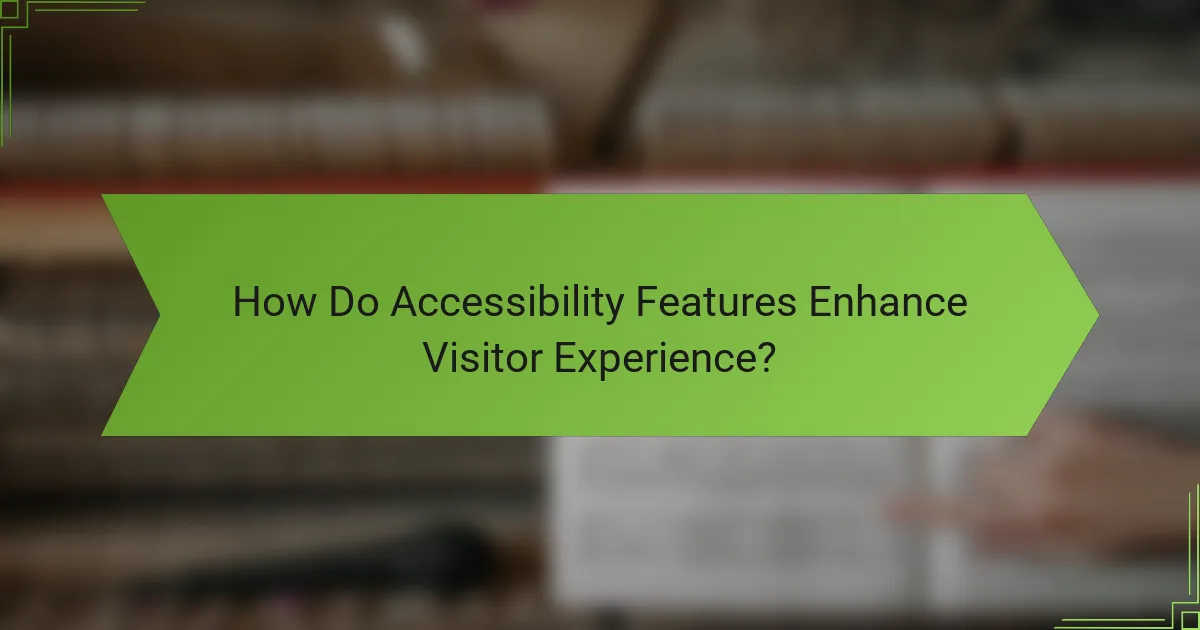 How Do Accessibility Features Enhance Visitor Experience?